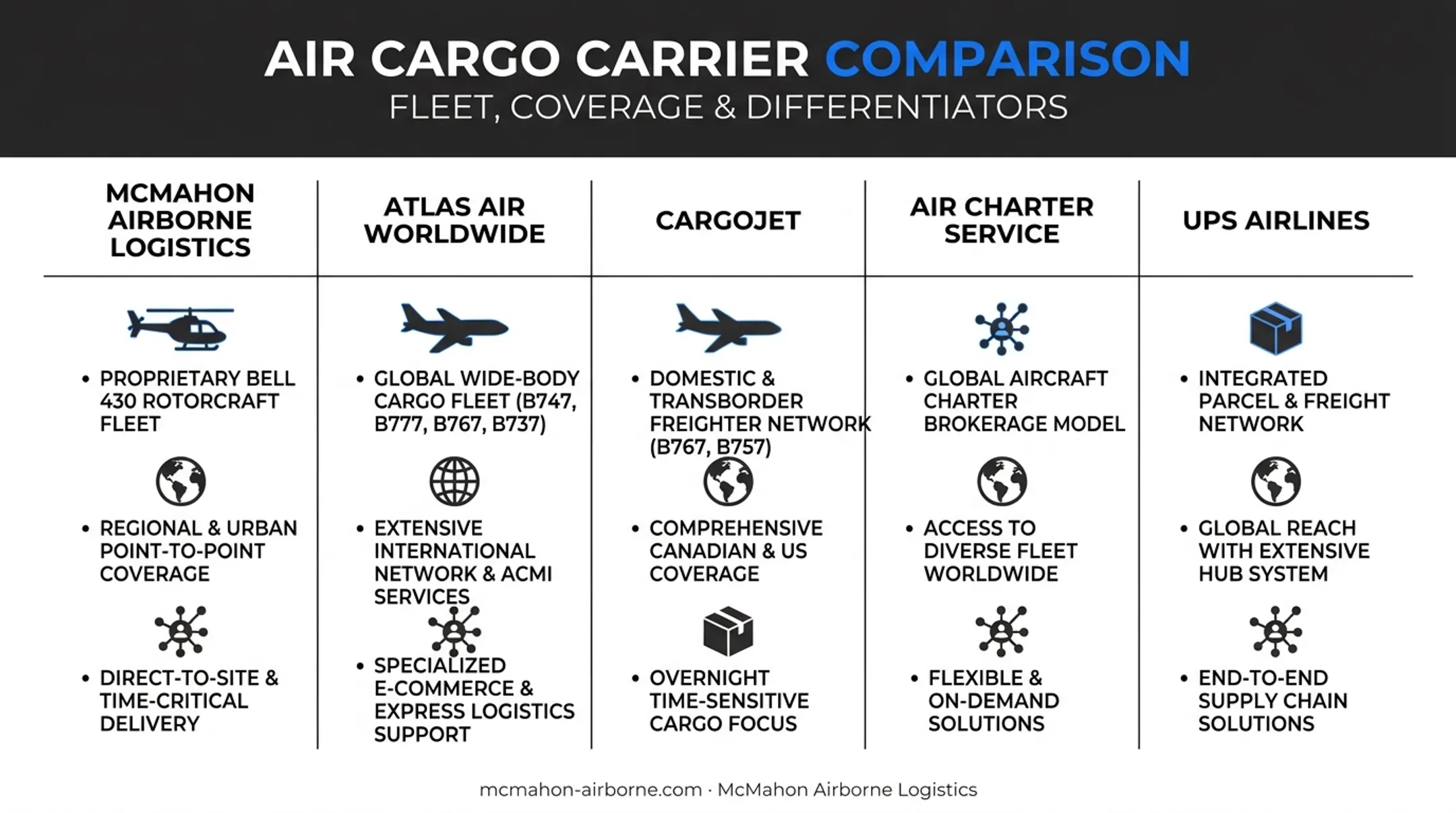 AIR CARGO CARRIER COMPARISON
FLEET, COVERAGE & DIFFERENTIATORS

| MCMAHON AIRBORNE LOGISTICS | ATLAS AIR WORLDWIDE | CARGOJET | AIR CHARTER SERVICE | UPS AIRLINES |
|---|---|---|---|---|
| • PROPRIETARY BELL 430 ROTORCRAFT FLEET | • GLOBAL WIDE-BODY CARGO FLEET (B747, B777, B767, B737) | • DOMESTIC & TRANSBORDER FREIGHTER NETWORK (B767, B757) | • GLOBAL AIRCRAFT CHARTER BROKERAGE MODEL | • INTEGRATED PARCEL & FREIGHT NETWORK |
| • REGIONAL & URBAN POINT-TO-POINT COVERAGE | • EXTENSIVE INTERNATIONAL NETWORK & ACMI SERVICES | • COMPREHENSIVE CANADIAN & US COVERAGE | • ACCESS TO DIVERSE FLEET WORLDWIDE | • GLOBAL REACH WITH EXTENSIVE HUB SYSTEM |
| • DIRECT-TO-SITE & TIME-CRITICAL DELIVERY | • SPECIALIZED E-COMMERCE & EXPRESS LOGISTICS SUPPORT | • OVERNIGHT TIME-SENSITIVE CARGO FOCUS | • FLEXIBLE & ON-DEMAND SOLUTIONS | • END-TO-END SUPPLY CHAIN SOLUTIONS |

mcmahon-airborne.com · McMahon Airborne Logistics